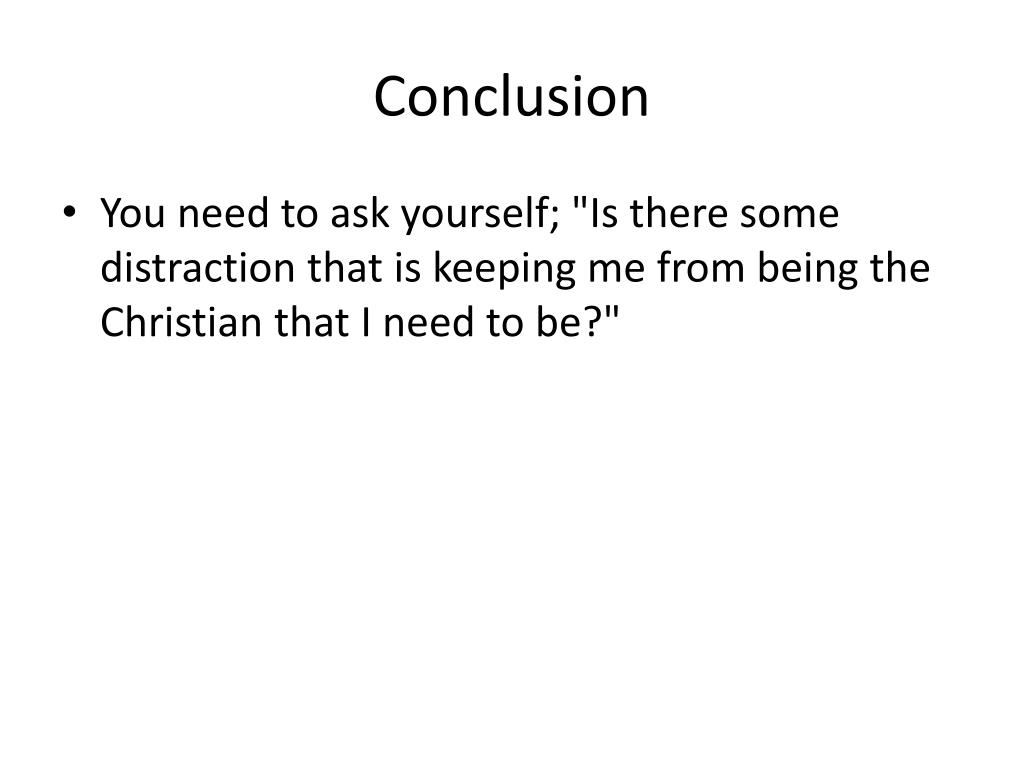 Conclusion

• You need to ask yourself; "Is there some distraction that is keeping me from being the Christian that I need to be?"